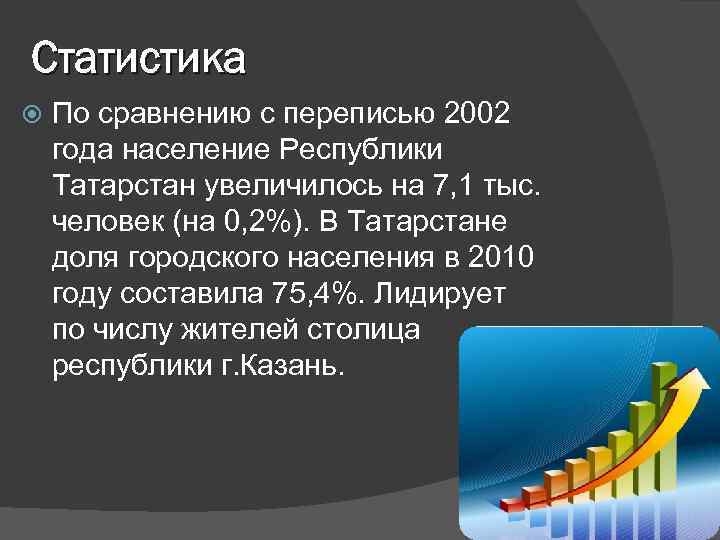 Статистика

По сравнению с переписью 2002 года население Республики Татарстан увеличилось на 7,1 тыс. человек (на 0,2%). В Татарстане доля городского населения в 2010 году составила 75,4%. Лидирует по числу жителей столица республики г.Казань.